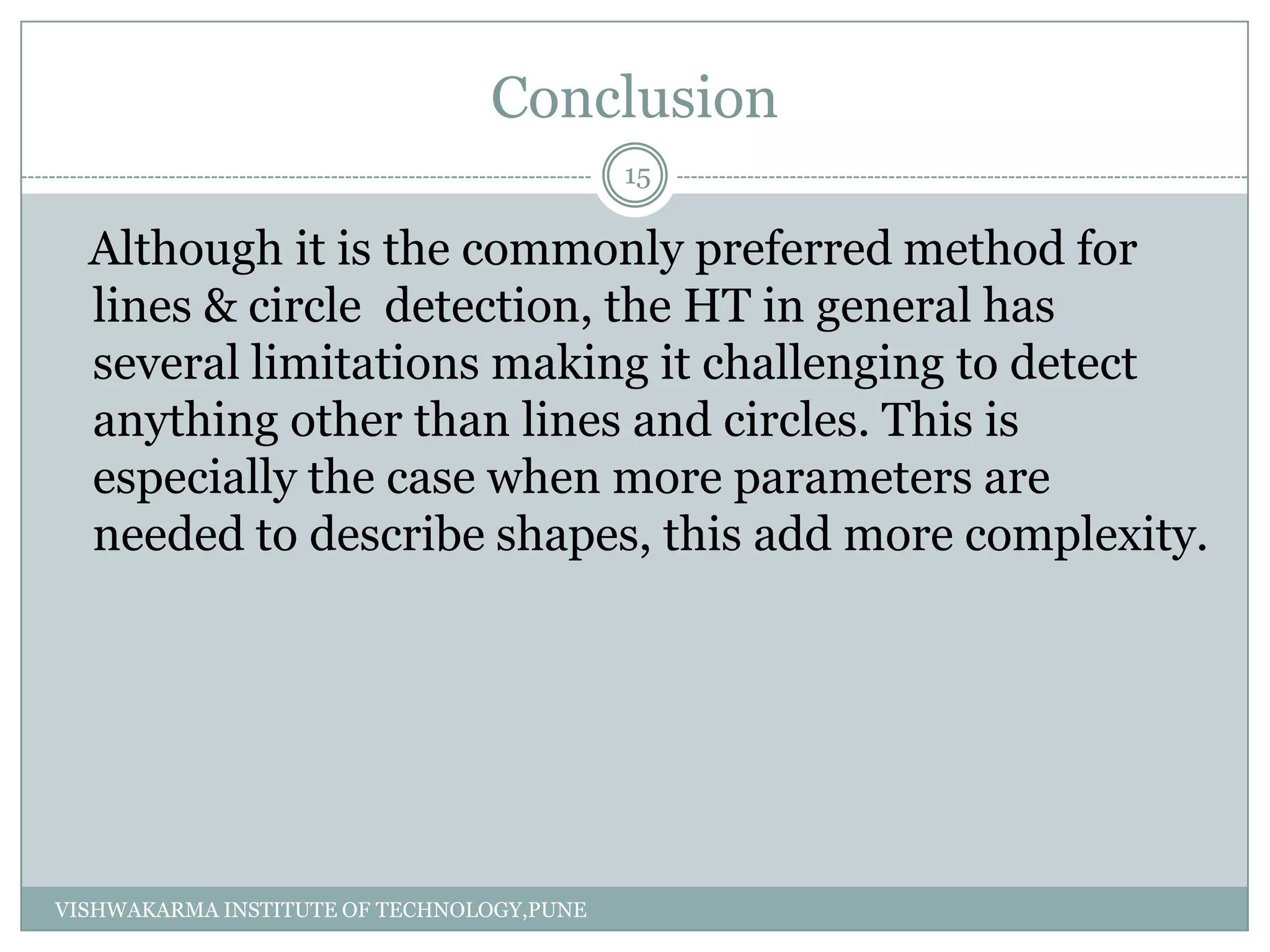 Conclusion

15

Although it is the commonly preferred method for lines & circle detection, the HT in general has several limitations making it challenging to detect anything other than lines and circles. This is especially the case when more parameters are needed to describe shapes, this add more complexity.

VISHWAKARMA INSTITUTE OF TECHNOLOGY,PUNE